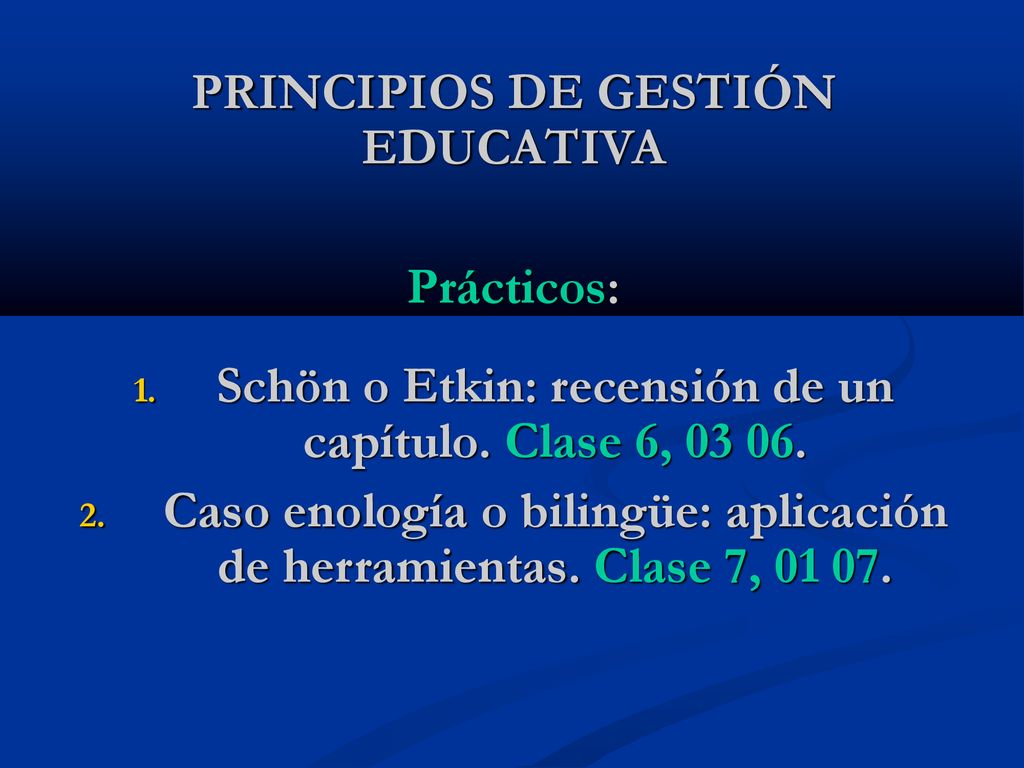 PRINCIPIOS DE GESTIÓN EDUCATIVA

Prácticos:

1. Schön o Etkin: recensión de un capítulo. Clase 6, 03 06.
2. Caso enología o bilingüe: aplicación de herramientas. Clase 7, 01 07.